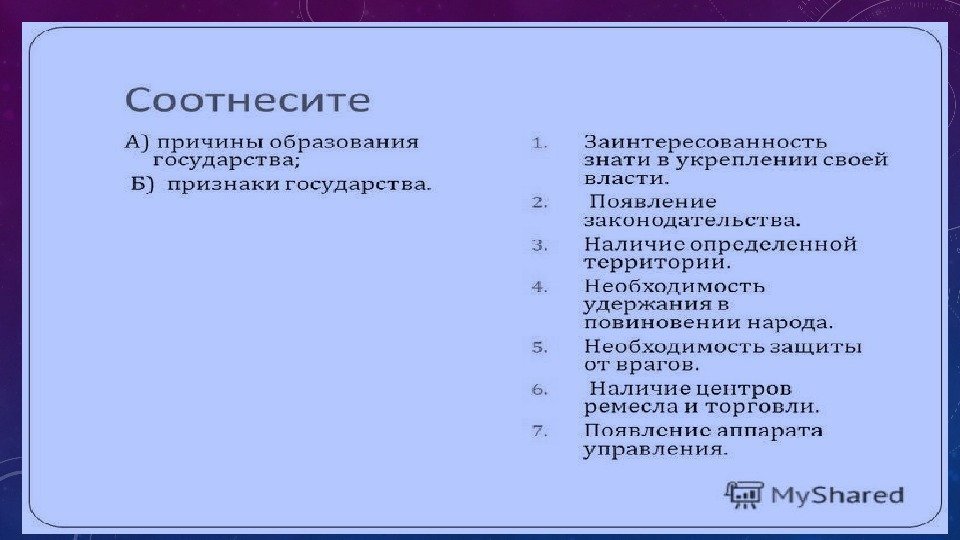 Соотнесите

А) причины образования государства;

Б) признаки государства.

1. Заинтересованность знати в укреплении своей власти.
2. Появление законодательства.
3. Наличие определенной территории.
4. Необходимость удержания в повиновении народа.
5. Необходимость защиты от врагов.
6. Наличие центров ремесла и торговли.
7. Появление аппарата управления.

MyShared